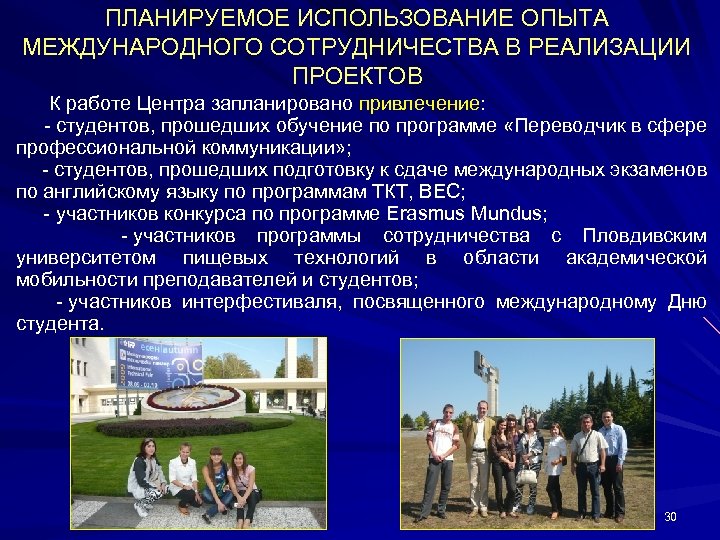 ПЛАНИРУЕМОЕ ИСПОЛЬЗОВАНИЕ ОПЫТА МЕЖДУНАРОДНОГО СОТРУДНИЧЕСТВА В РЕАЛИЗАЦИИ ПРОЕКТОВ

К работе Центра запланировано привлечение:

- студентов, прошедших обучение по программе «Переводчик в сфере профессиональной коммуникации»;

- студентов, прошедших подготовку к сдаче международных экзаменов по английскому языку по программам ТКТ, ВЕС;

- участников конкурса по программе Erasmus Mundus;

- участников программы сотрудничества с Пловдивским университетом пищевых технологий в области академической мобильности преподавателей и студентов;

- участников интерфестиваля, посвященного международному Дню студента.

есен autumn

30